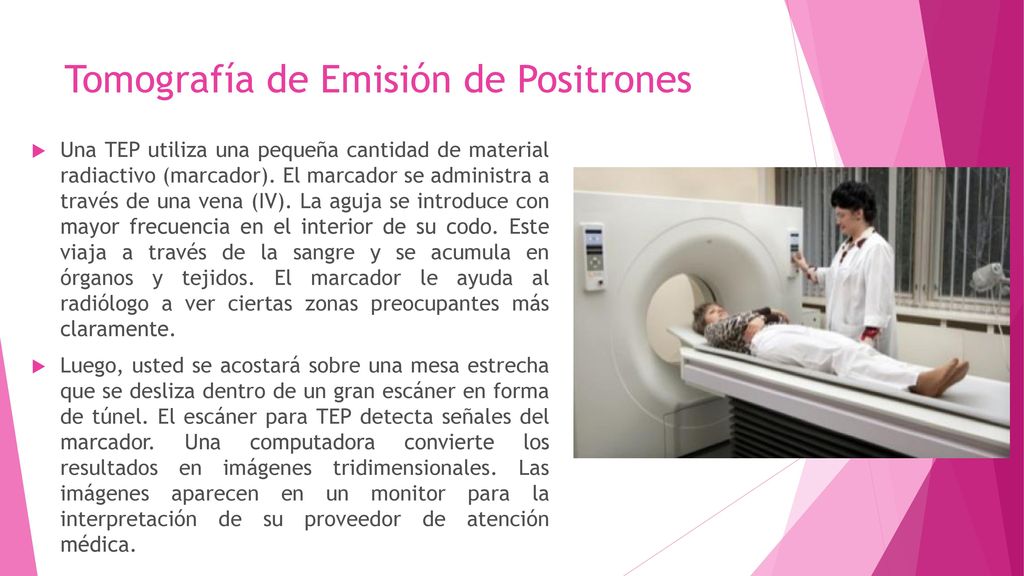 Tomografía de Emisión de Positrones

Una TEP utiliza una pequeña cantidad de material radiactivo (marcador). El marcador se administra a través de una vena (IV). La aguja se introduce con mayor frecuencia en el interior de su codo. Este viaja a través de la sangre y se acumula en órganos y tejidos. El marcador le ayuda al radiólogo a ver ciertas zonas preocupantes más claramente.

Luego, usted se acostará sobre una mesa estrecha que se desliza dentro de un gran escáner en forma de túnel. El escáner para TEP detecta señales del marcador. Una computadora convierte los resultados en imágenes tridimensionales. Las imágenes aparecen en un monitor para la interpretación de su proveedor de atención médica.